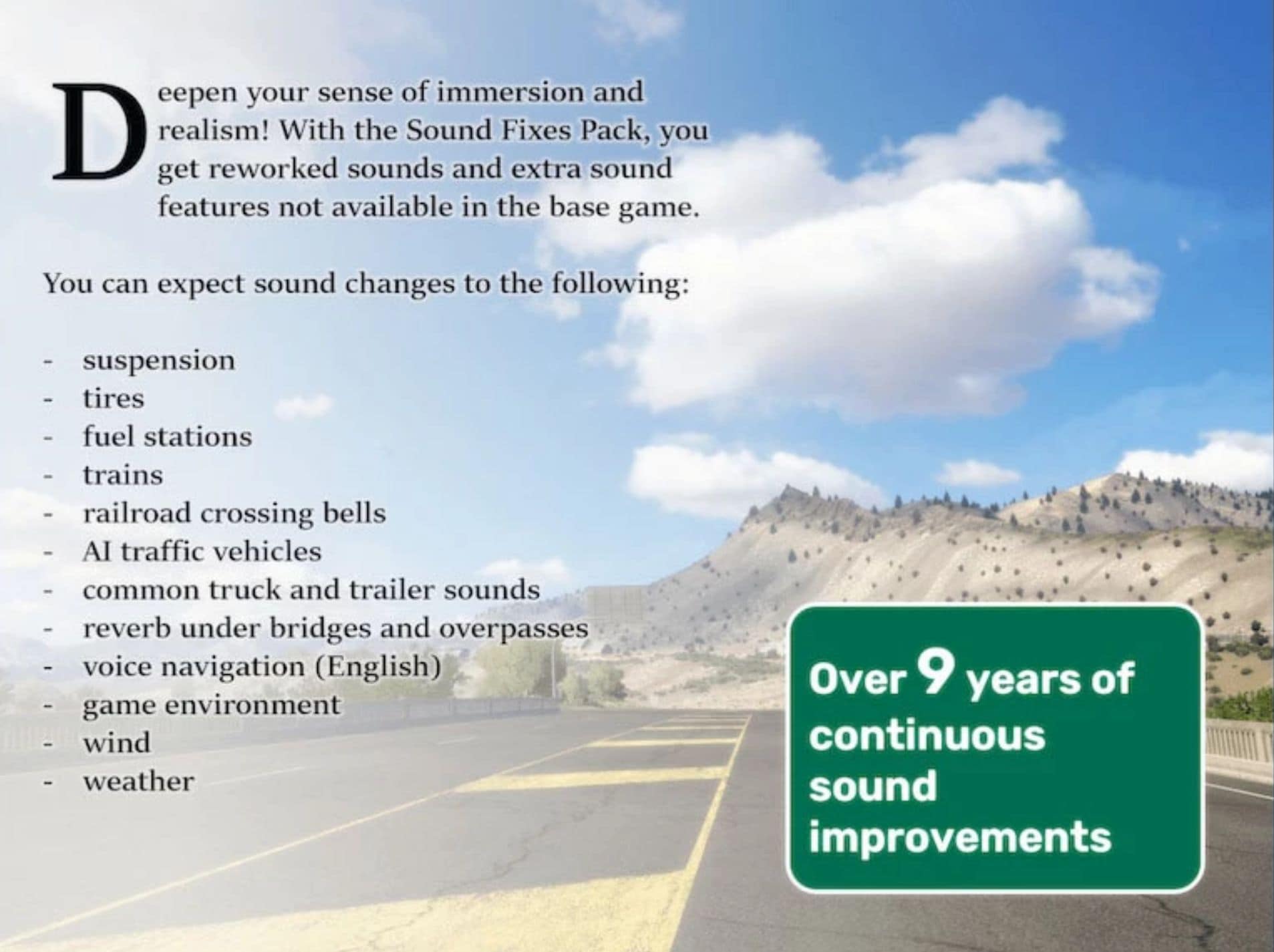 Deepen your sense of immersion and realism! With the Sound Fixes Pack, you get reworked sounds and extra sound features not available in the base game.

You can expect sound changes to the following:

- suspension
- tires
- fuel stations
- trains
- railroad crossing bells
- AI traffic vehicles
- common truck and trailer sounds
- reverb under bridges and overpasses
- voice navigation (English)
- game environment
- wind
- weather

Over 9 years of continuous sound improvements